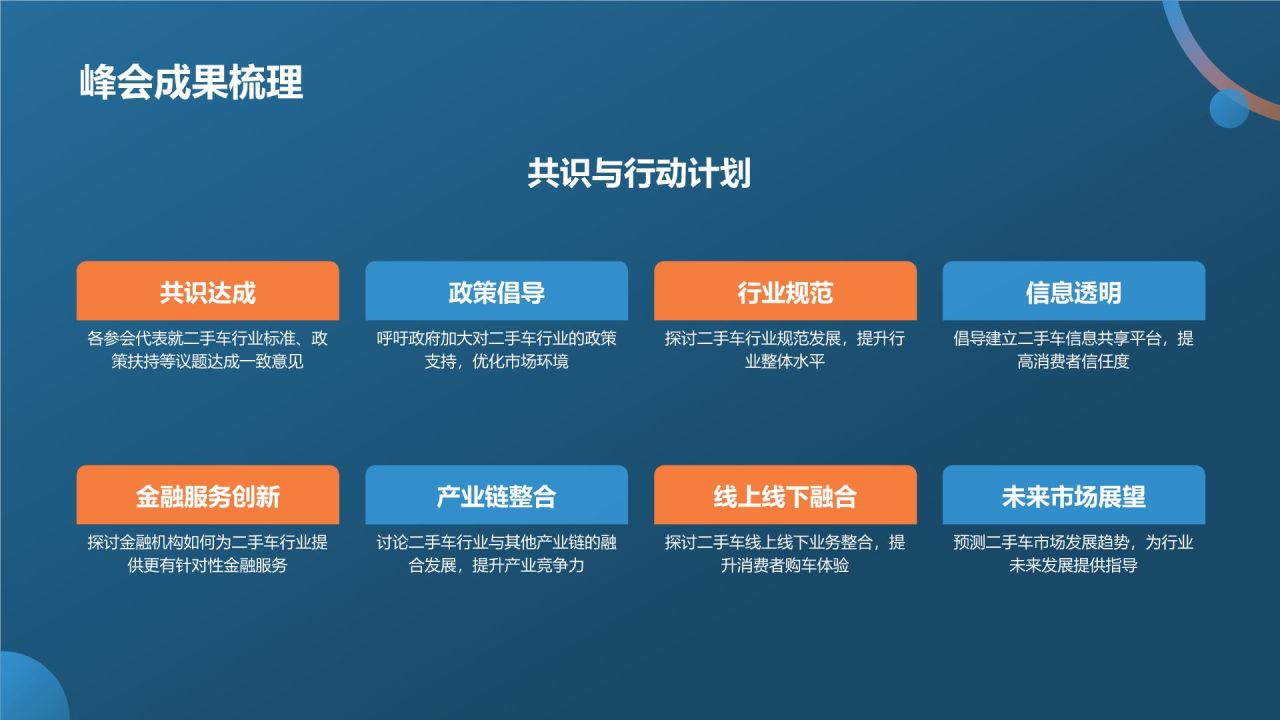 峰会成果梳理

共识与行动计划

共识达成

各参会代表就二手车行业标准、政策扶持等议题达成一致意见

政策倡导

呼吁政府加大对二手车行业的政策支持，优化市场环境

行业规范

探讨二手车行业规范发展，提升行业整体水平

信息透明

倡导建立二手车信息共享平台，提高消费者信任度

金融服务创新

探讨金融机构如何为二手车行业提供更有针对性金融服务

产业链整合

讨论二手车行业与其他产业链的融合发展，提升产业竞争力

线上线下融合

探讨二手车线上线下业务整合，提升消费者购车体验

未来市场展望

预测二手车市场发展趋势，为行业未来发展提供指导